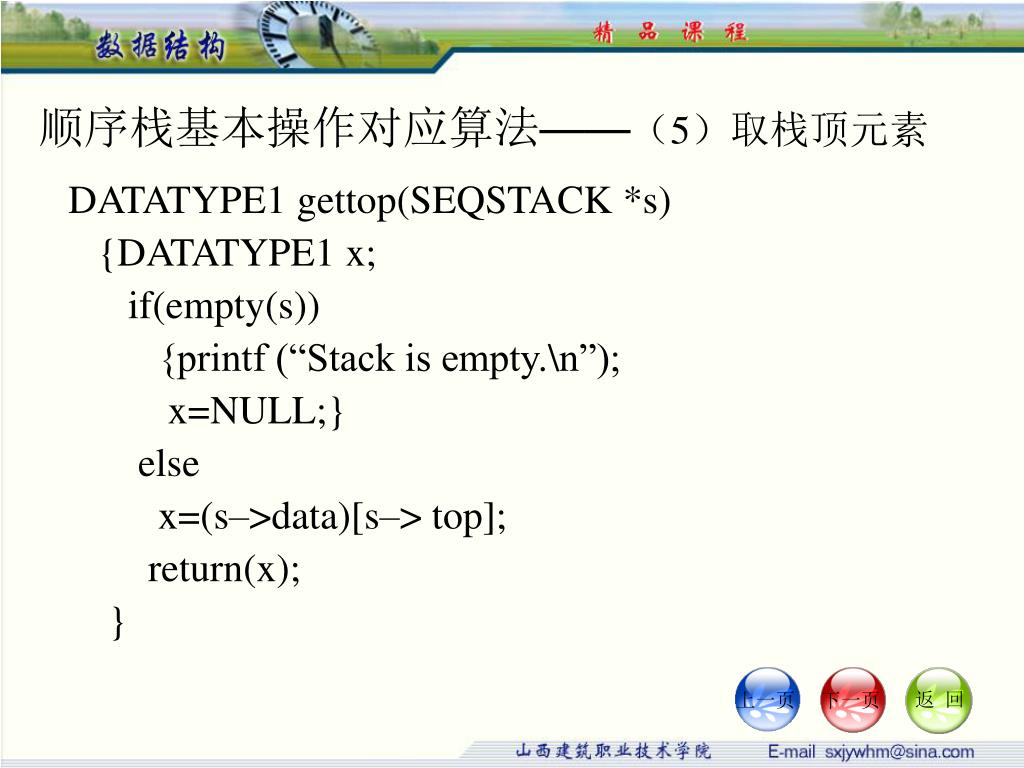 数据结构

精 品 课 程

顺序栈基本操作对应算法——（5）取栈顶元素

DATATYPE1 gettop(SEQSTACK *s)
{DATATYPE1 x;
if(empty(s))
{printf (“Stack is empty.\n”);
x=NULL;}
else
x=(s–>data)[s–> top];
return(x);
}

上一页 下一页 返 回

山西建筑职业技术学院 E-mail sxjywhm@sina.com